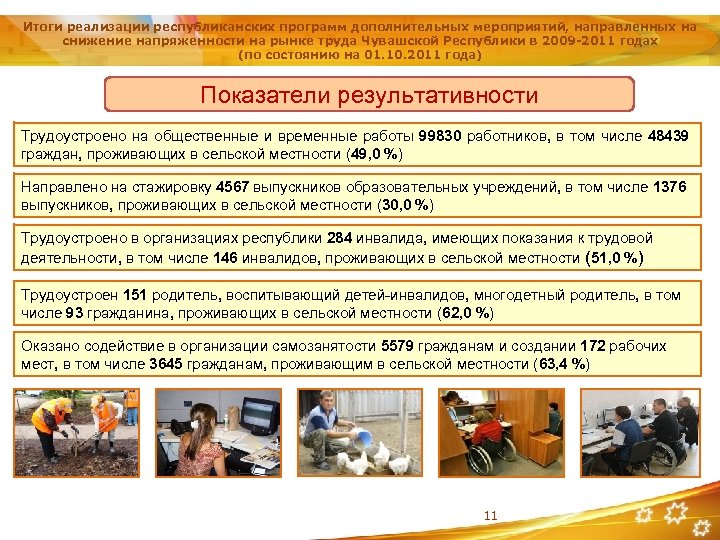 Итоги реализации республиканских программ дополнительных мероприятий, направленных на снижение напряженности на рынке труда Чувашской Республики в 2009-2011 годах
(по состоянию на 01.10.2011 года)

Показатели результативности

Трудоустроено на общественные и временные работы 99830 работников, в том числе 48439 граждан, проживающих в сельской местности (49,0 %)

Направлено на стажировку 4567 выпускников образовательных учреждений, в том числе 1376 выпускников, проживающих в сельской местности (30,0 %)

Трудоустроено в организациях республики 284 инвалида, имеющих показания к трудовой деятельности, в том числе 146 инвалидов, проживающих в сельской местности (51,0 %)

Трудоустроен 151 родитель, воспитывающий детей-инвалидов, многодетный родитель, в том числе 93 гражданина, проживающих в сельской местности (62,0 %)

Оказано содействие в организации самозанятости 5579 гражданам и создании 172 рабочих мест, в том числе 3645 гражданам, проживающим в сельской местности (63,4 %)

11